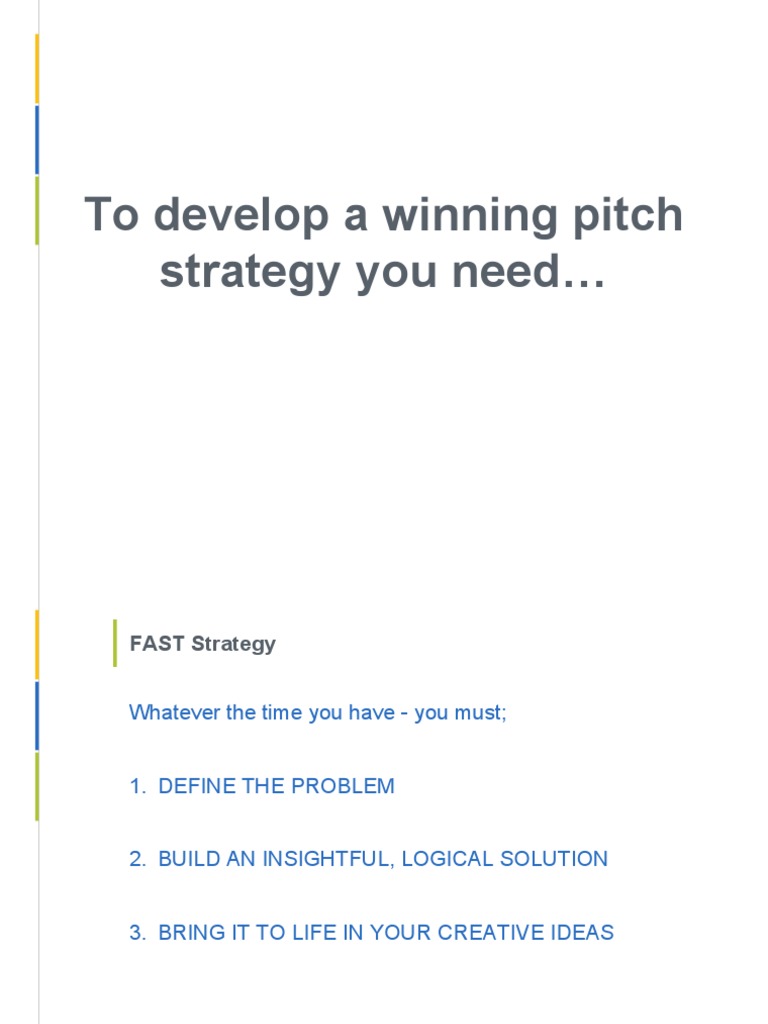 To develop a winning pitch strategy you need…

FAST Strategy

Whatever the time you have - you must;

1. DEFINE THE PROBLEM

2. BUILD AN INSIGHTFUL, LOGICAL SOLUTION

3. BRING IT TO LIFE IN YOUR CREATIVE IDEAS